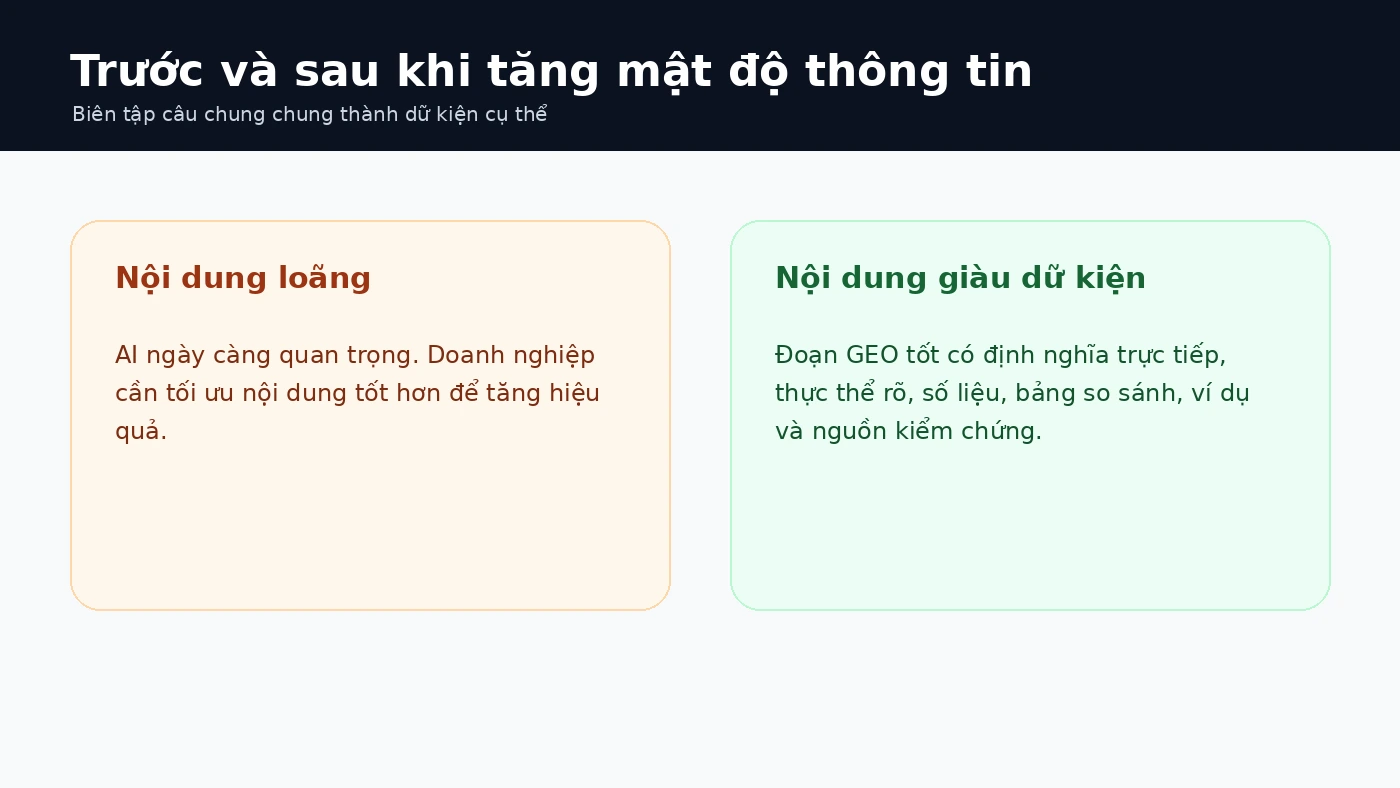 Trước và sau khi tăng mật độ thông tin

Biên tập câu chung chung thành dữ kiện cụ thể

Nội dung loãng

AI ngày càng quan trọng. Doanh nghiệp cần tối ưu nội dung tốt hơn để tăng hiệu quả.

Nội dung giàu dữ kiện

Đoạn GEO tốt có định nghĩa trực tiếp, thực thể rõ, số liệu, bảng so sánh, ví dụ và nguồn kiểm chứng.